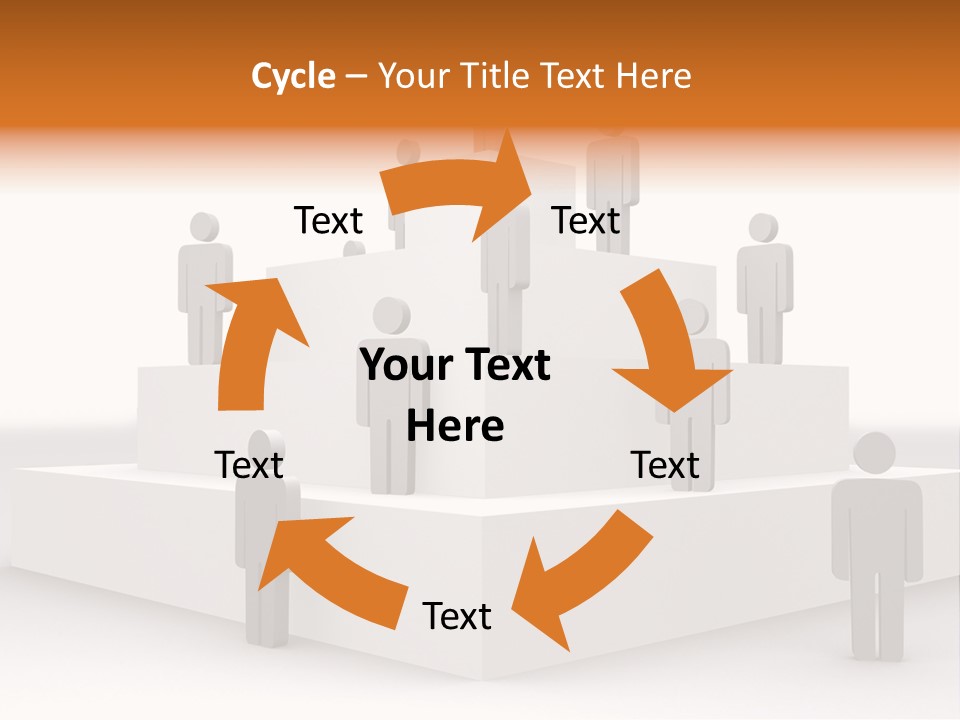 Cycle – Your Title Text Here

Text

Text

Your Text Here

Text

Text

Text